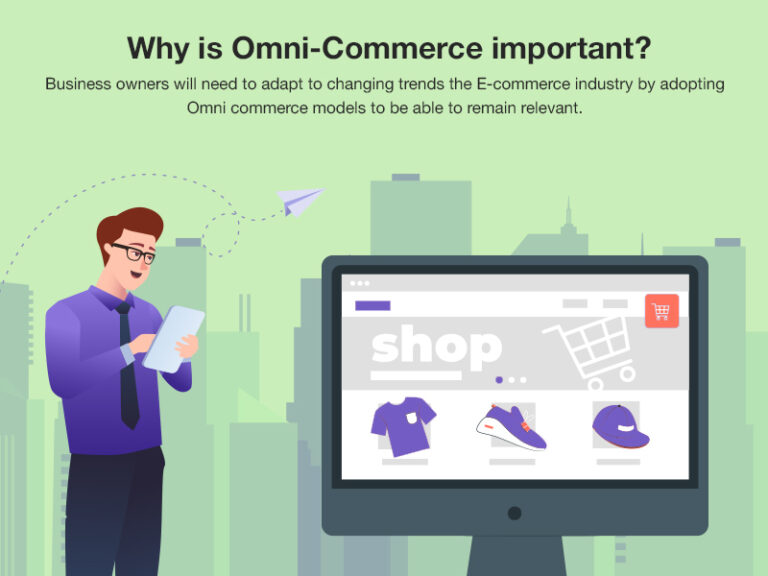 Why is Omni-Commerce important?

Business owners will need to adapt to changing trends the E-commerce industry by adopting Omni commerce models to be able to remain relevant.

shop